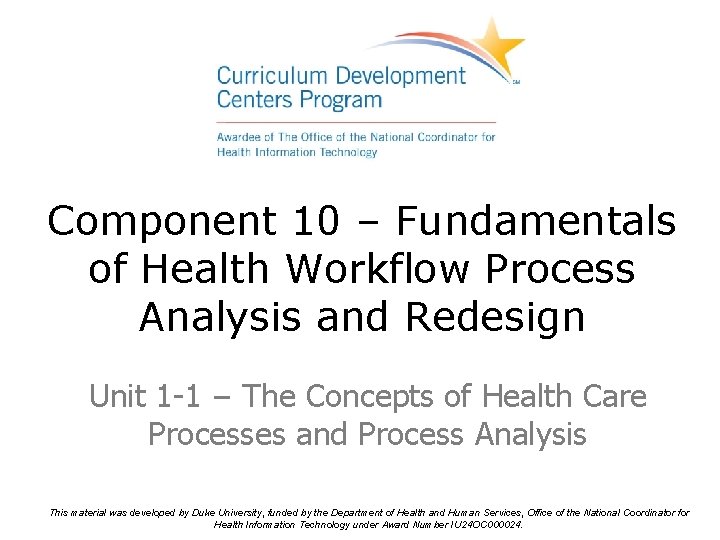 Curriculum Development Centers Program SM

Awardee of The Office of the National Coordinator for Health Information Technology

Component 10 – Fundamentals of Health Workflow Process Analysis and Redesign

Unit 1-1 – The Concepts of Health Care Processes and Process Analysis

This material was developed by Duke University, funded by the Department of Health and Human Services, Office of the National Coordinator for Health Information Technology under Award Number IU24OC000024.